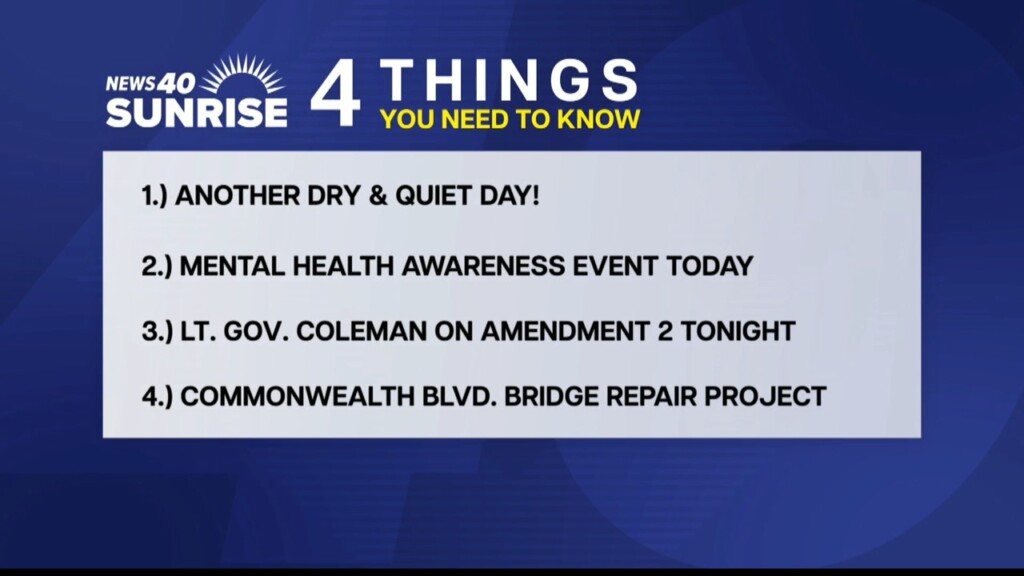 NEWS 40
SUNRISE

4 THINGS
YOU NEED TO KNOW

1.) ANOTHER DRY & QUIET DAY!

2.) MENTAL HEALTH AWARENESS EVENT TODAY

3.) LT. GOV. COLEMAN ON AMENDMENT 2 TONIGHT

4.) COMMONWEALTH BLVD. BRIDGE REPAIR PROJECT